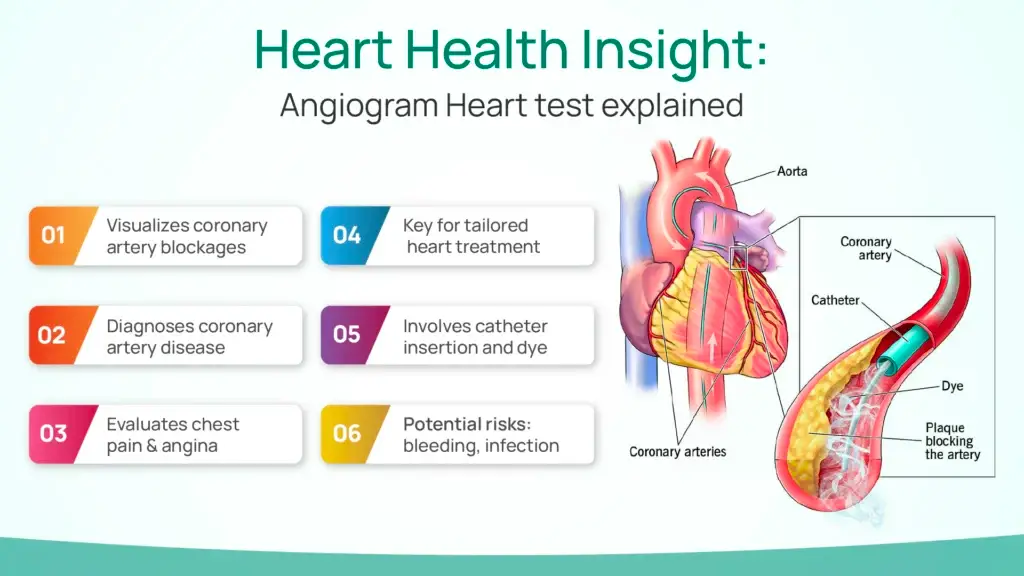 Heart Health Insight:
Angiogram Heart test explained

01 Visualizes coronary artery blockages

02 Diagnoses coronary artery disease

03 Evaluates chest pain & angina

04 Key for tailored heart treatment

05 Involves catheter insertion and dye

06 Potential risks: bleeding, infection

Aorta
Coronary artery
Catheter
Dye
Plaque blocking the artery
Coronary arteries